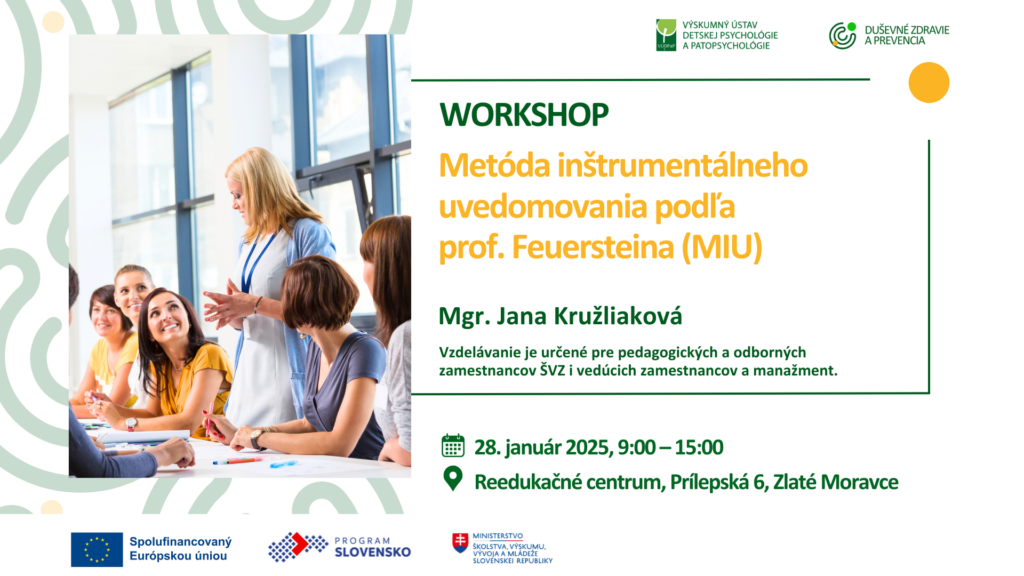 VÝSKUMNÝ ÚSTAV DETSKEJ PSYCHOLÓGIE A PATOPSYCHOLÓGIE

DUŠEVNÉ ZDRAVIE A PREVENCIA

WORKSHOP

Metóda inštrumentálneho uvedomovania podľa prof. Feuersteina (MIU)

Mgr. Jana Kružliaková

Vzdelávanie je určené pre pedagogických a odborných zamestnancov ŠVZ i vedúcich zamestnancov a manažment.

28. január 2025, 9:00 – 15:00

Reedukačné centrum, Prílepská 6, Zlaté Moravce

Spolufinancovaný Európskou úniou

PROGRAM SLOVENSKO

MINISTERSTVO ŠKOLSTVA, VÝSKUMU, VÝVOJA A MLÁDEŽE SLOVENSKEJ REPUBLIKY